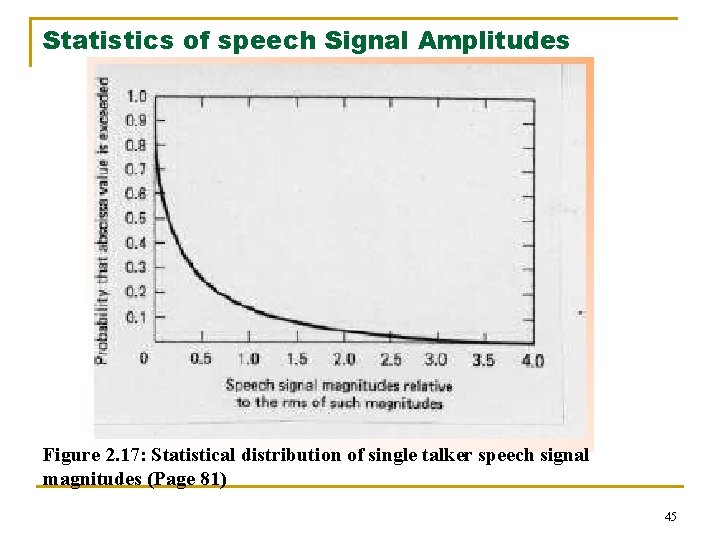 Statistics of speech Signal Amplitudes

Probability that abscissa value is exceeded

1.0
0.9
0.8
0.7
0.6
0.5
0.4
0.3
0.2
0.1
0

0.5 1.0 1.5 2.0 2.5 3.0 3.5 4.0

Speech signal magnitudes relative to the rms of such magnitudes

Figure 2.17: Statistical distribution of single talker speech signal magnitudes (Page 81)

45